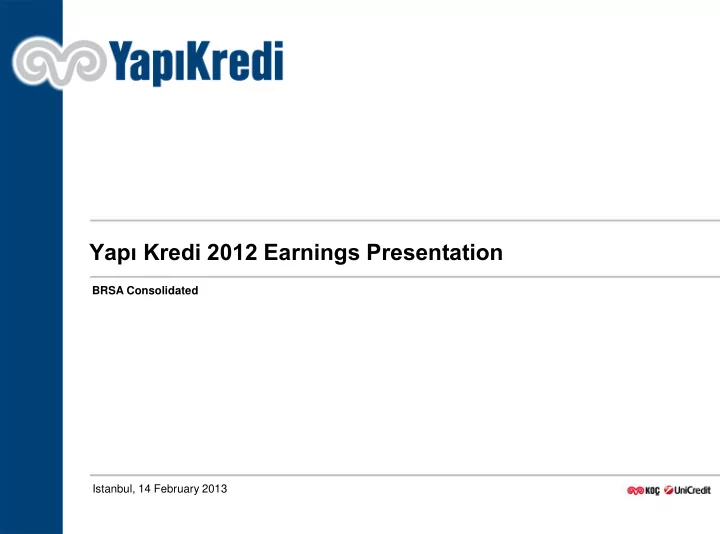 YapıKredi

Yapı Kredi 2012 Earnings Presentation

BRSA Consolidated

Istanbul, 14 February 2013

KOÇ UniCredit